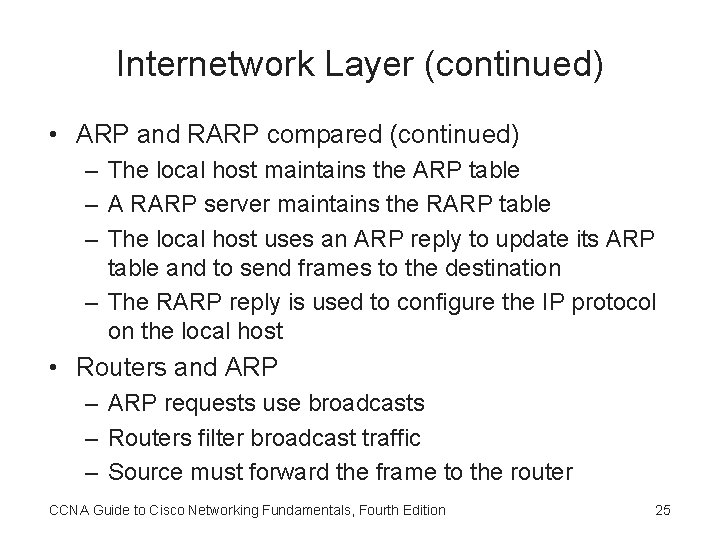 Internetwork Layer (continued)

• ARP and RARP compared (continued)
  – The local host maintains the ARP table
  – A RARP server maintains the RARP table
  – The local host uses an ARP reply to update its ARP table and to send frames to the destination
  – The RARP reply is used to configure the IP protocol on the local host
• Routers and ARP
  – ARP requests use broadcasts
  – Routers filter broadcast traffic
  – Source must forward the frame to the router

CCNA Guide to Cisco Networking Fundamentals, Fourth Edition 25